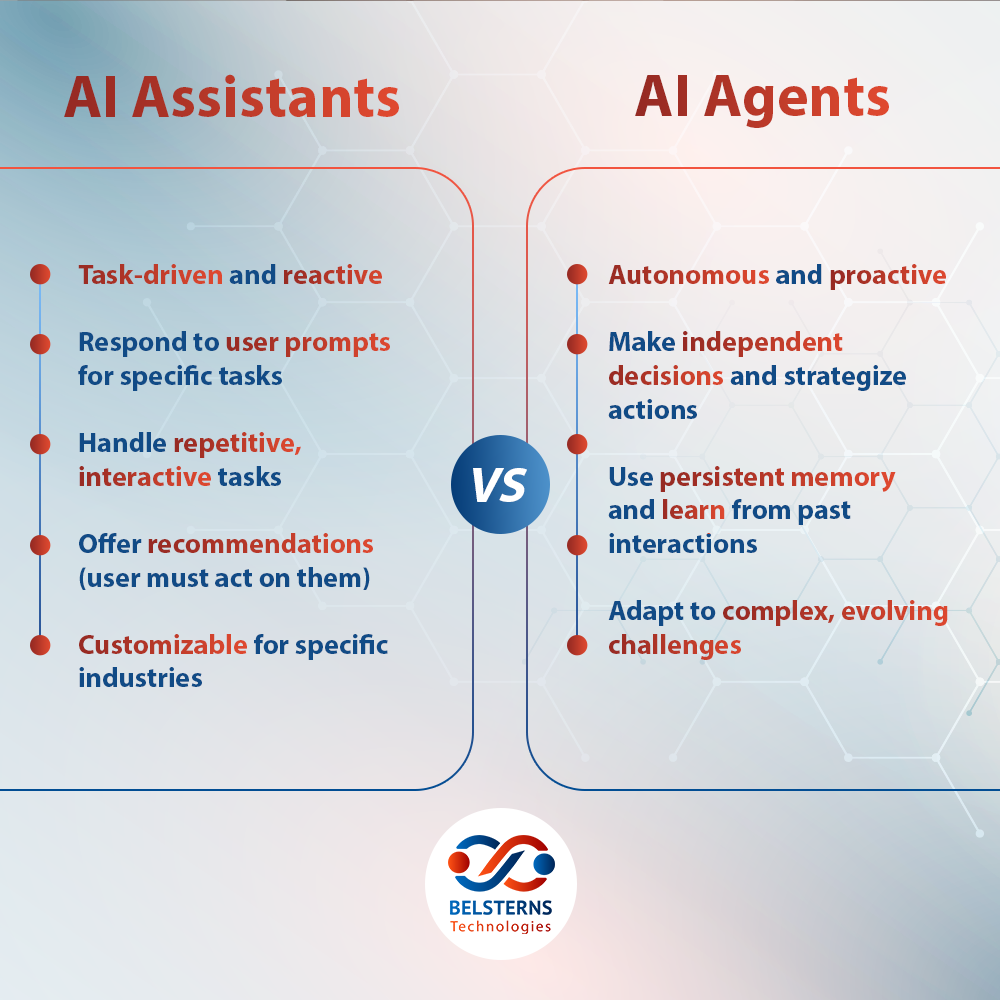 AI Assistants

Task-driven and reactive

Respond to user prompts for specific tasks

Handle repetitive, interactive tasks

Offer recommendations (user must act on them)

Customizable for specific industries

VS

AI Agents

Autonomous and proactive

Make independent decisions and strategize actions

Use persistent memory and learn from past interactions

Adapt to complex, evolving challenges

BELSTERNS
Technologies